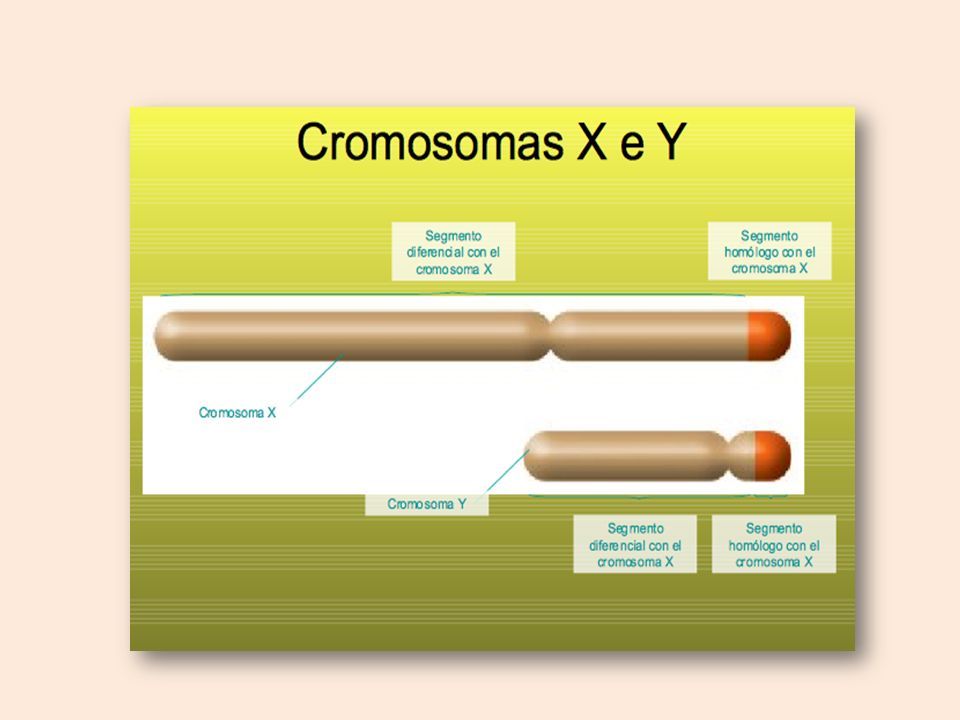 Cromosomas X e Y

Segmento diferencial con el cromosoma X

Segmento homólogo con el cromosoma X

Cromosoma X

Cromosoma Y

Segmento diferencial con el cromosoma X

Segmento homólogo con el cromosoma X